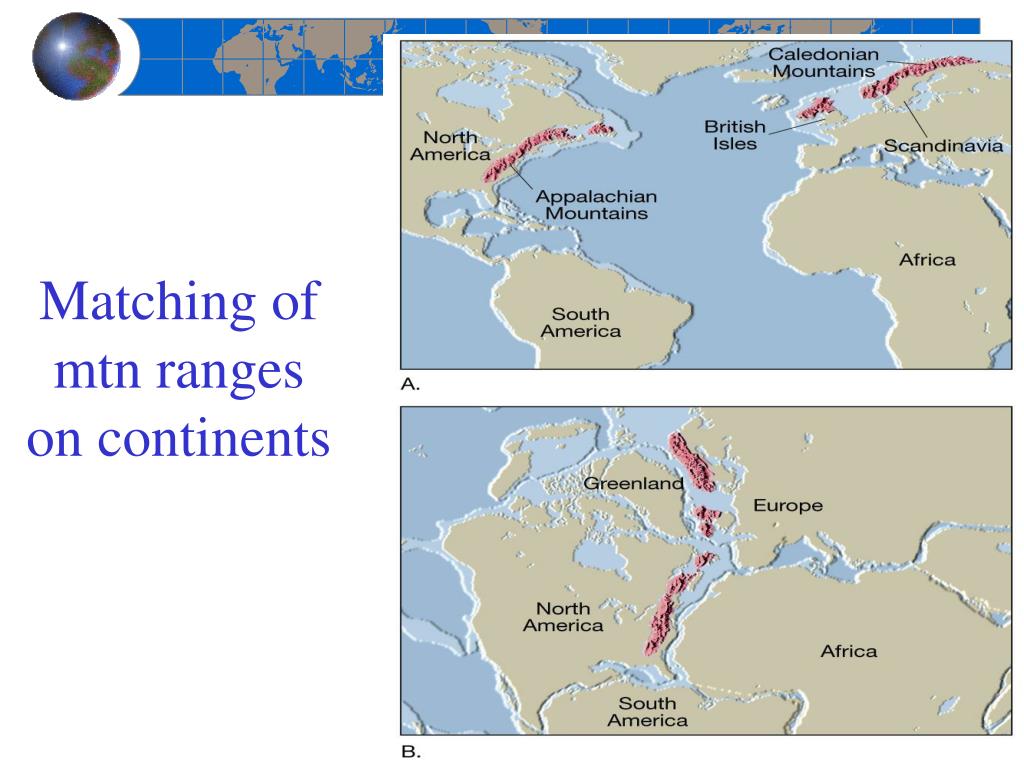 Matching of mtn ranges on continents

Caledonian Mountains
North America
British Isles
Scandinavia
Appalachian Mountains
Africa
South America
A.

Greenland
Europe
North America
Africa
South America
B.